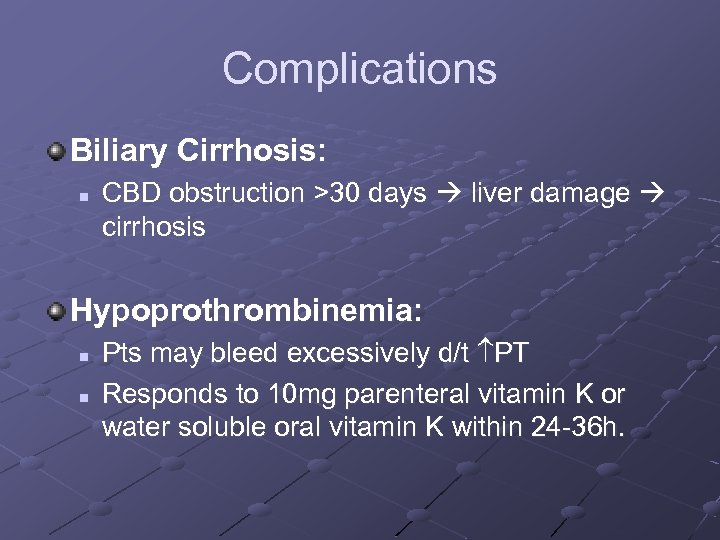 Complications

Biliary Cirrhosis:

CBD obstruction >30 days → liver damage → cirrhosis

Hypoprothrombinemia:

Pts may bleed excessively d/t ↑PT

Responds to 10mg parenteral vitamin K or water soluble oral vitamin K within 24-36h.